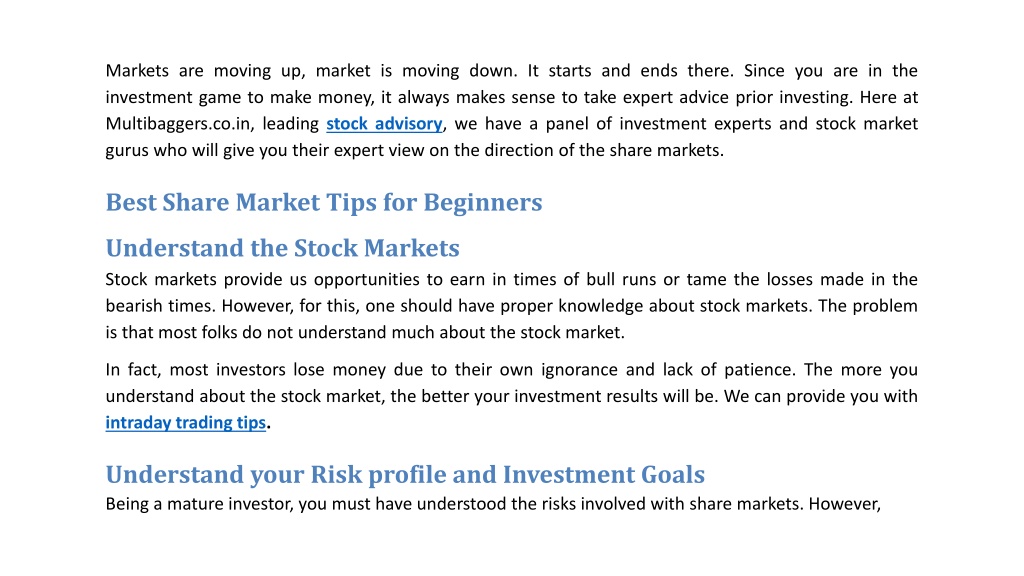 Markets are moving up, market is moving down. It starts and ends there. Since you are in the investment game to make money, it always makes sense to take expert advice prior investing. Here at Multibaggers.co.in, leading stock advisory, we have a panel of investment experts and stock market gurus who will give you their expert view on the direction of the share markets.

Best Share Market Tips for Beginners

Understand the Stock Markets

Stock markets provide us opportunities to earn in times of bull runs or tame the losses made in the bearish times. However, for this, one should have proper knowledge about stock markets. The problem is that most folks do not understand much about the stock market.

In fact, most investors lose money due to their own ignorance and lack of patience. The more you understand about the stock market, the better your investment results will be. We can provide you with intraday trading tips.

Understand your Risk profile and Investment Goals

Being a mature investor, you must have understood the risks involved with share markets. However,